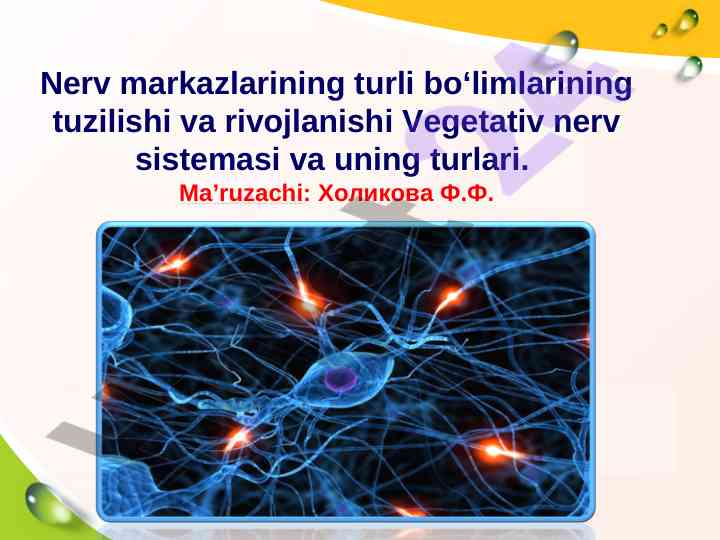 Nerv markazlarining turli bo‘limlarining tuzilishi va rivojlanishi Vegetativ nerv sistemasi va uning turlari.
Ma’ruzachi: Холикова Ф.Ф.